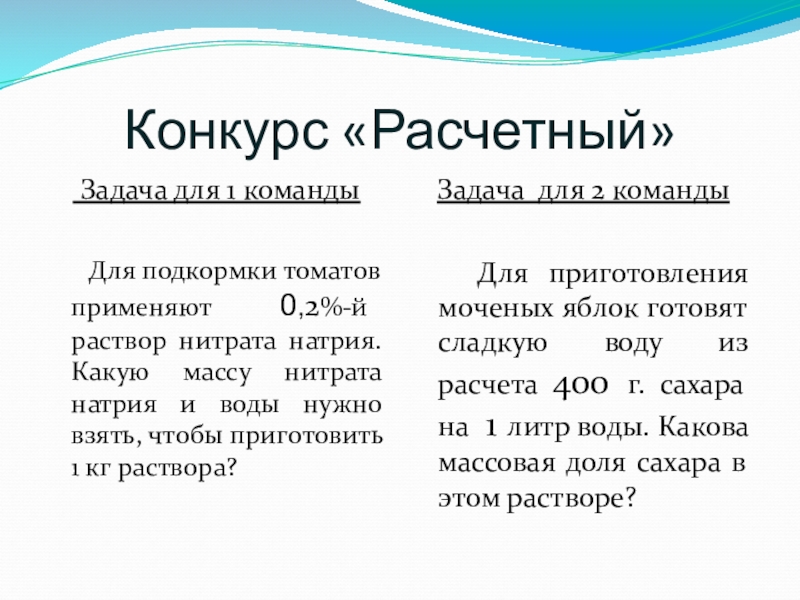 Конкурс «Расчетный»

Задача для 1 команды

Для подкормки томатов применяют 0,2%-й раствор нитрата натрия. Какую массу нитрата натрия и воды нужно взять, чтобы приготовить 1 кг раствора?

Задача для 2 команды

Для приготовления моченых яблок готовят сладкую воду из расчета 400 г. сахара на 1 литр воды. Какова массовая доля сахара в этом растворе?